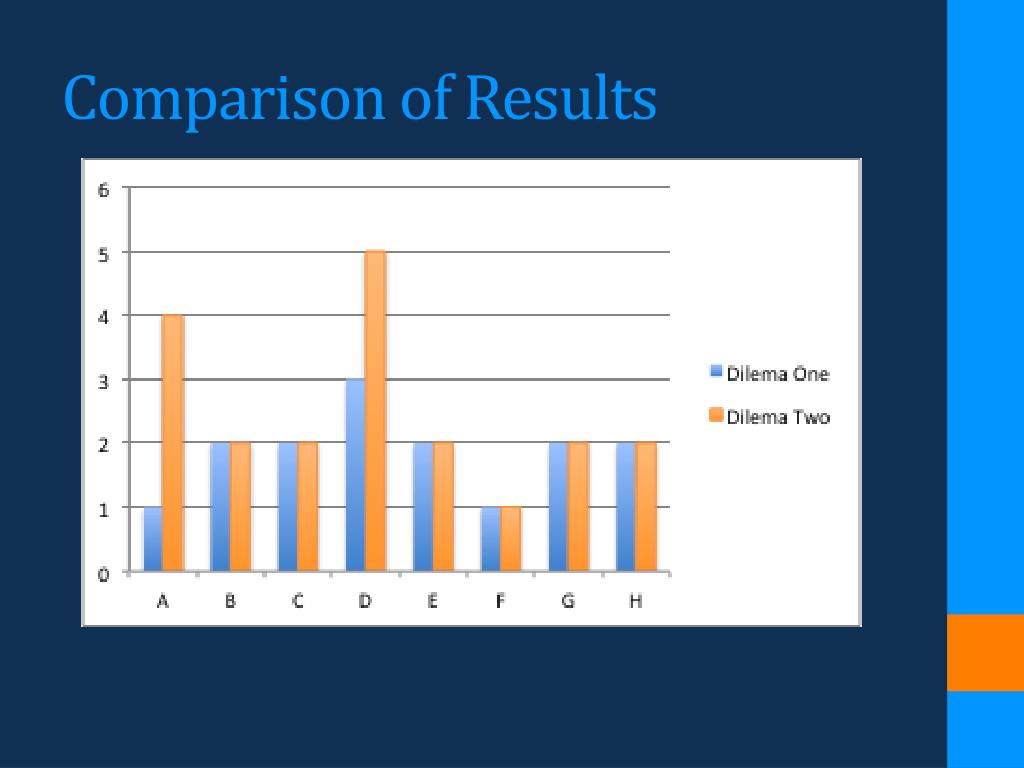 Comparison of Results

6
5
4
3
2
1
0

A B C D E F G H

Dilema One
Dilema Two